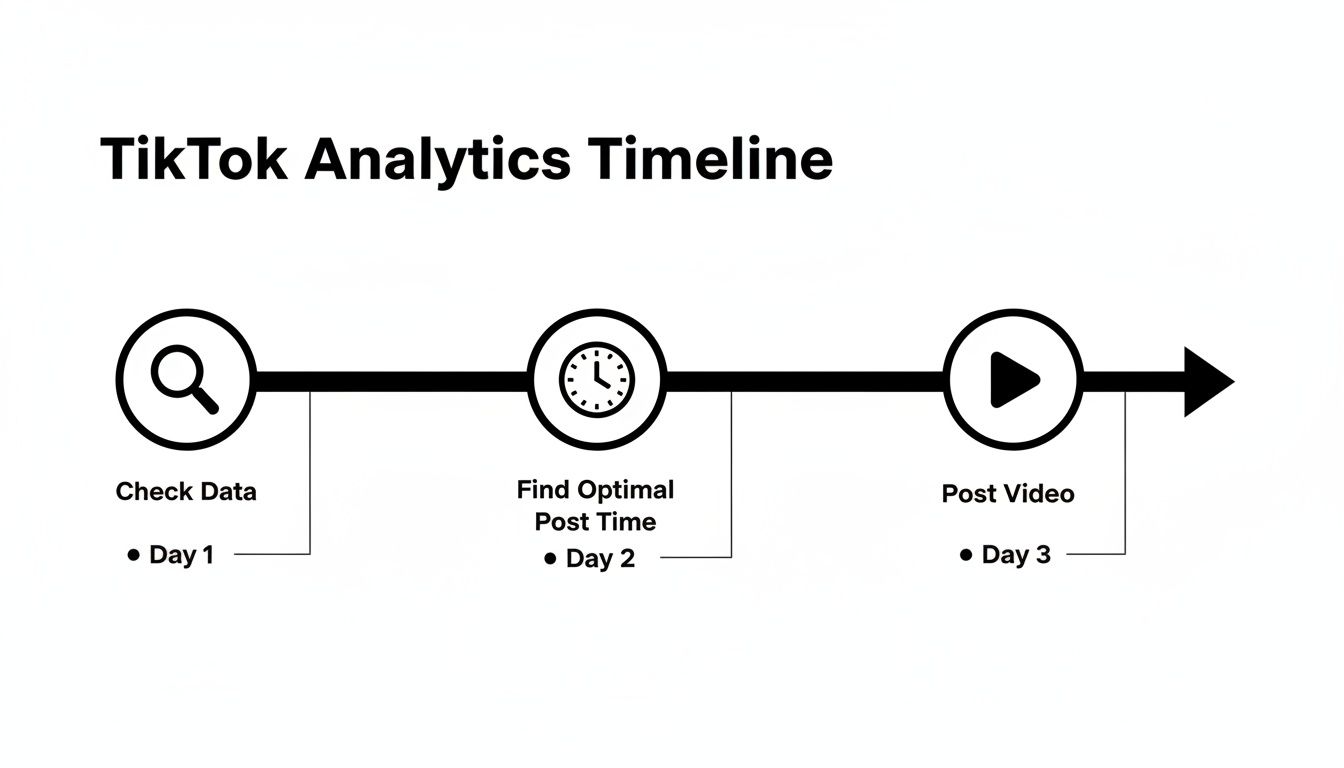 TikTok Analytics Timeline

Check Data

• Day 1

Find Optimal Post Time

• Day 2

Post Video

• Day 3